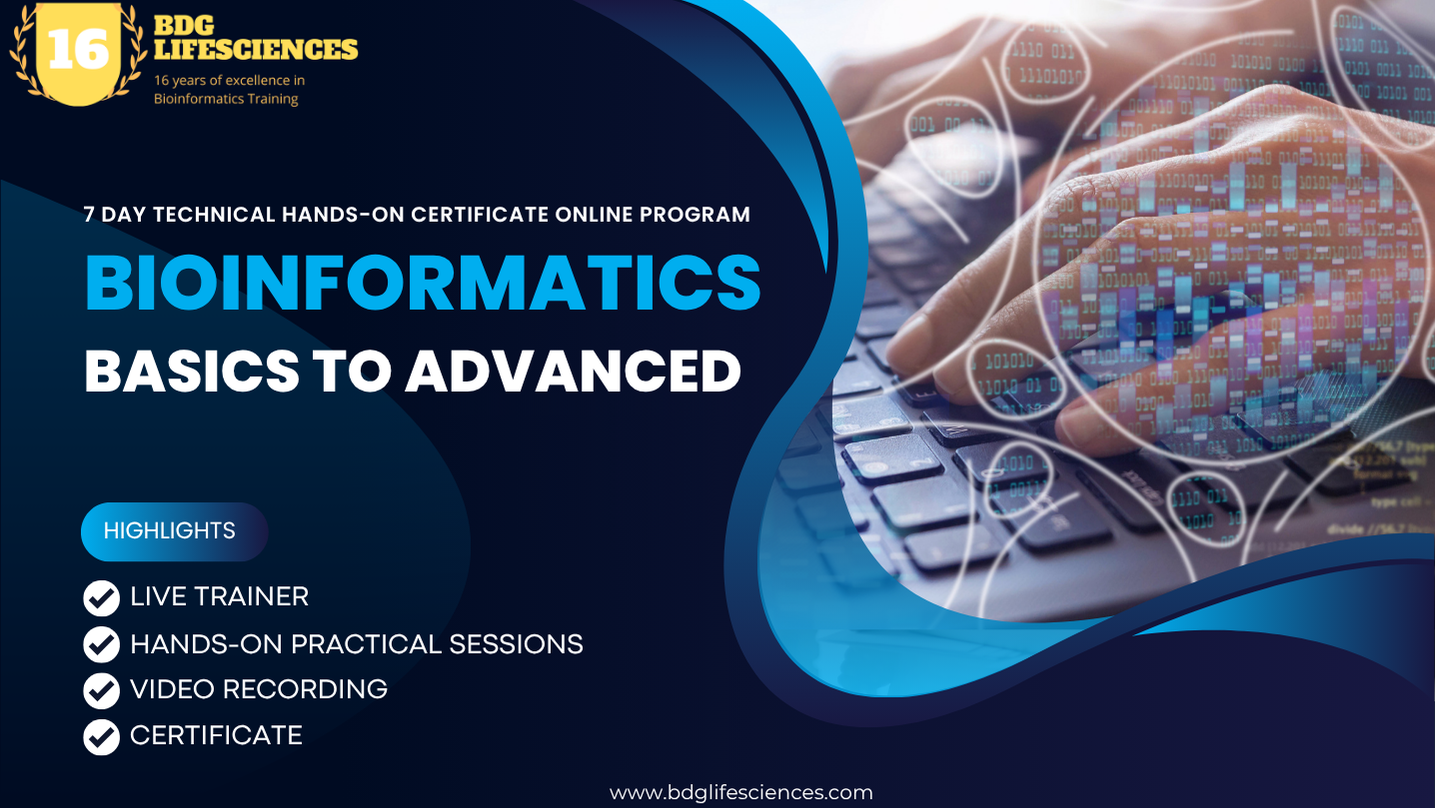 16
BDG LIFESCIENCES
16 years of excellence in Bioinformatics Training

7 DAY TECHNICAL HANDS-ON CERTIFICATE ONLINE PROGRAM
BIOINFORMATICS
BASICS TO ADVANCED

HIGHLIGHTS
LIVE TRAINER
HANDS-ON PRACTICAL SESSIONS
VIDEO RECORDING
CERTIFICATE

www.bdglifesciences.com